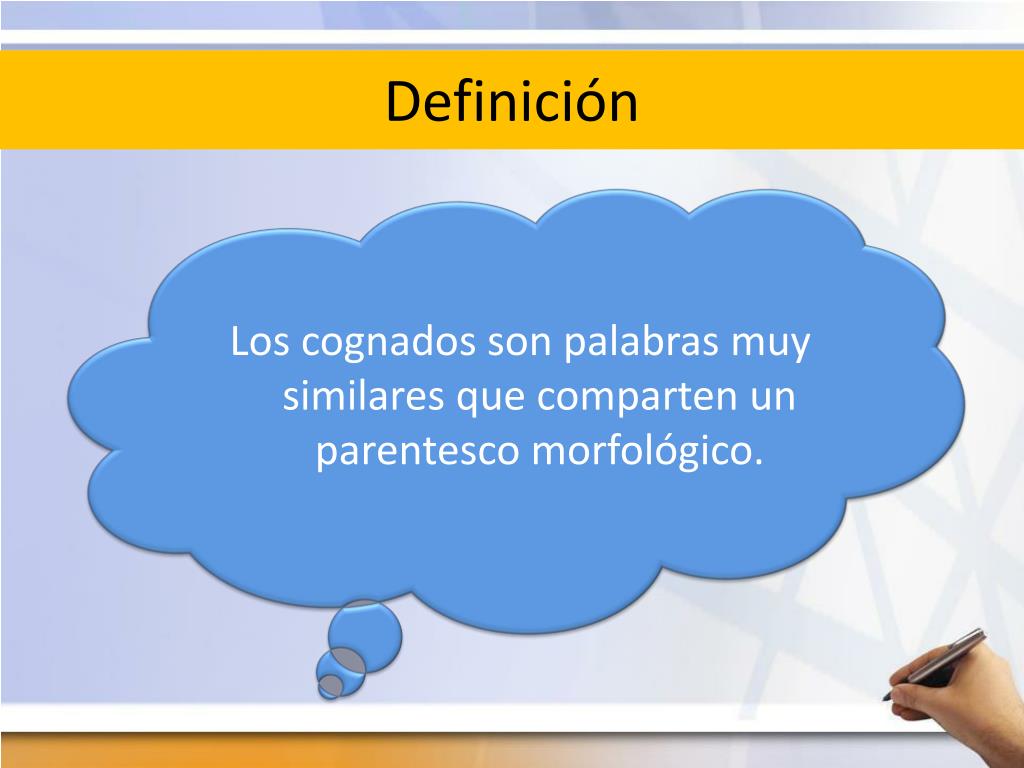 Definición

Los cognados son palabras muy similares que comparten un parentesco morfológico.